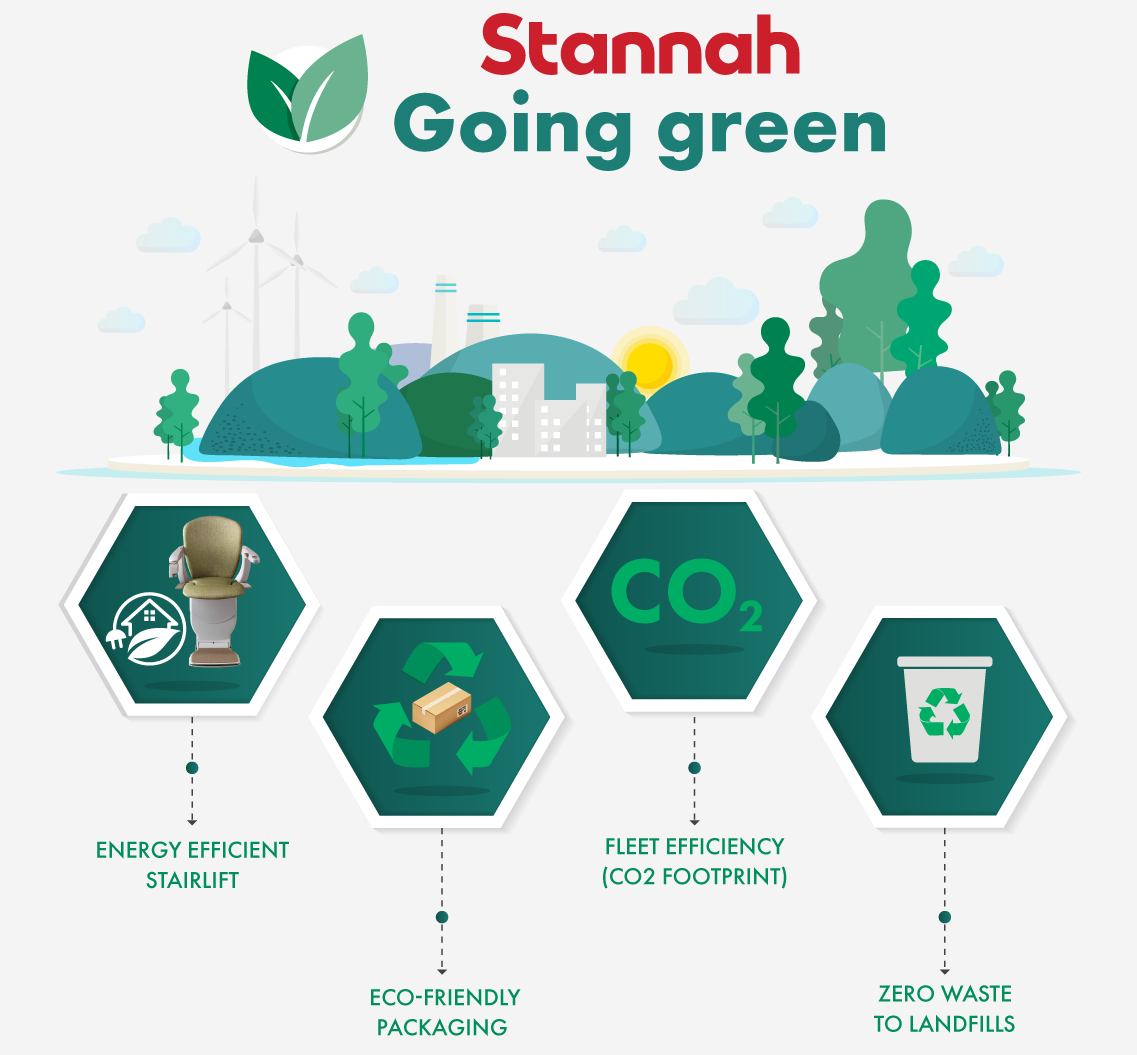 Stannah
Going green

$CO_2$

ENERGY EFFICIENT STAIRLIFT

ECO-FRIENDLY PACKAGING

FLEET EFFICIENCY (CO2 FOOTPRINT)

ZERO WASTE TO LANDFILLS